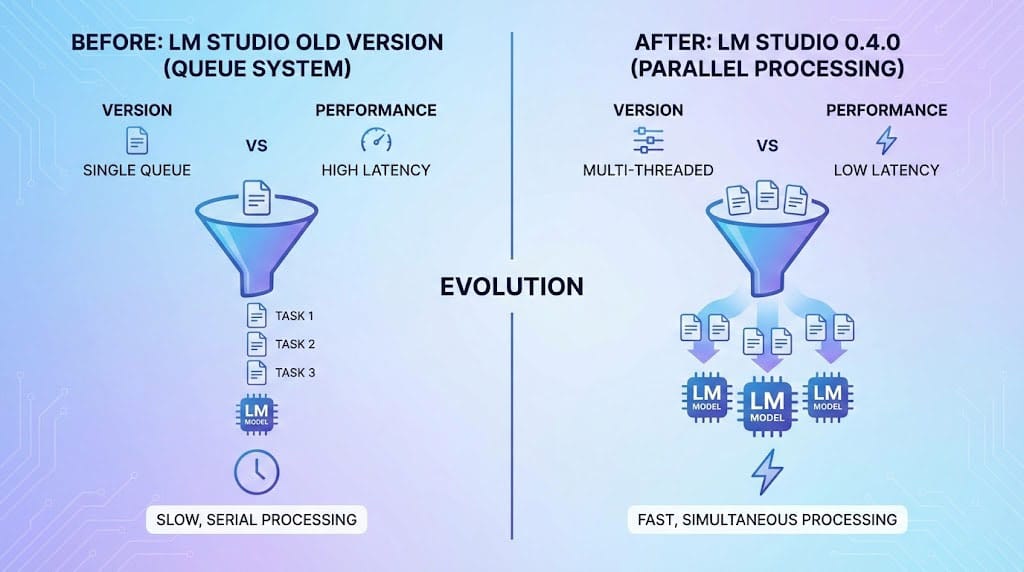 BEFORE: LM STUDIO OLD VERSION (QUEUE SYSTEM)

VERSION
SINGLE QUEUE

VS

PERFORMANCE
HIGH LATENCY

TASK 1
TASK 2
TASK 3

LM
MODEL

SLOW, SERIAL PROCESSING

EVOLUTION

AFTER: LM STUDIO 0.4.0 (PARALLEL PROCESSING)

VERSION
MULTI-THREADED

VS

PERFORMANCE
LOW LATENCY

LM
MODEL

LM
MODEL

LM
MODEL

FAST, SIMULTANEOUS PROCESSING